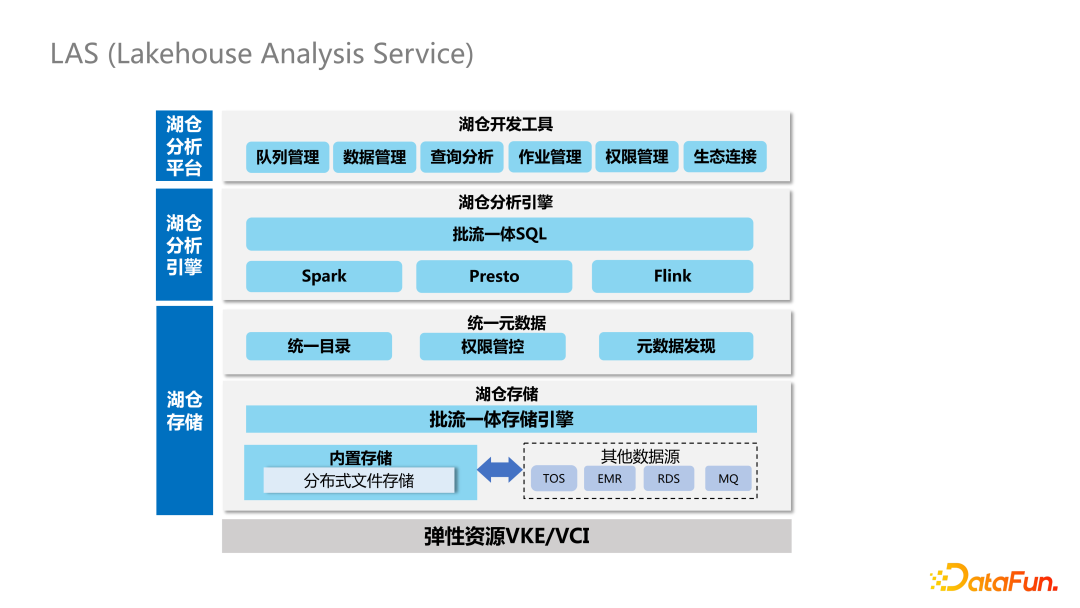 LAS (Lakehouse Analysis Service)

湖仓分析平台

湖仓开发工具

队列管理 数据管理 查询分析 作业管理 权限管理 生态连接

湖仓分析引擎

湖仓分析引擎

批流一体SQL

Spark Presto Flink

湖仓存储

统一元数据

统一目录 权限管控 元数据发现

湖仓存储

批流一体存储引擎

内置存储

分布式文件存储

其他数据源

TOS EMR RDS MQ

弹性资源VKE/VCI

DataFun.